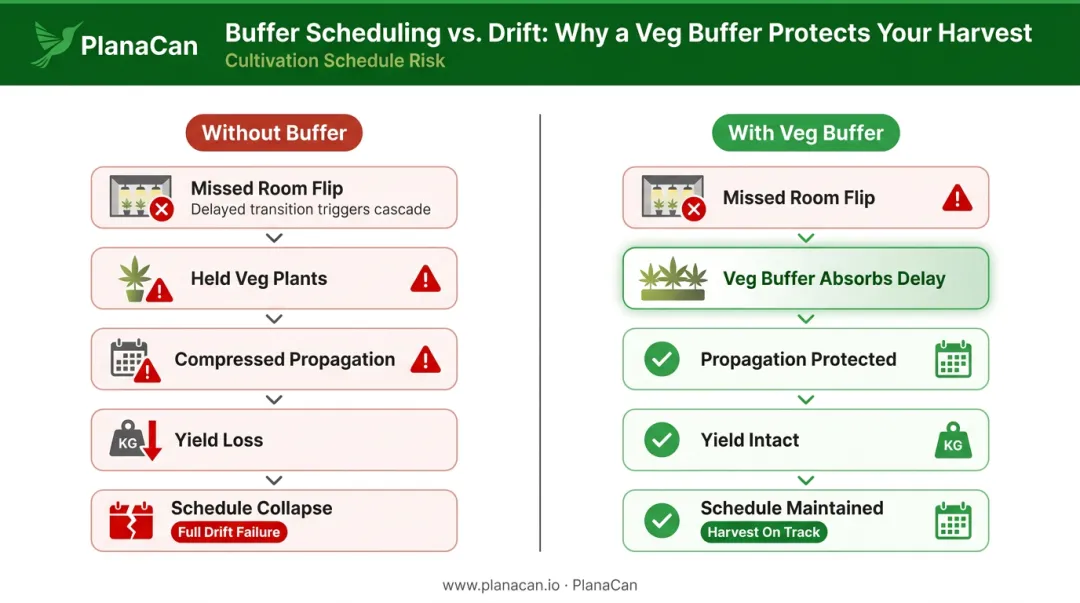 PlanaCan

Buffer Scheduling vs. Drift: Why a Veg Buffer Protects Your Harvest

Cultivation Schedule Risk

Without Buffer

Missed Room Flip
Delayed transition triggers cascade

Held Veg Plants

Compressed Propagation

KG
Yield Loss

Schedule Collapse
Full Drift Failure

With Veg Buffer

Missed Room Flip

Veg Buffer Absorbs Delay

Propagation Protected

Yield Intact
KG

Schedule Maintained
Harvest On Track

www.planacan.io · PlanaCan